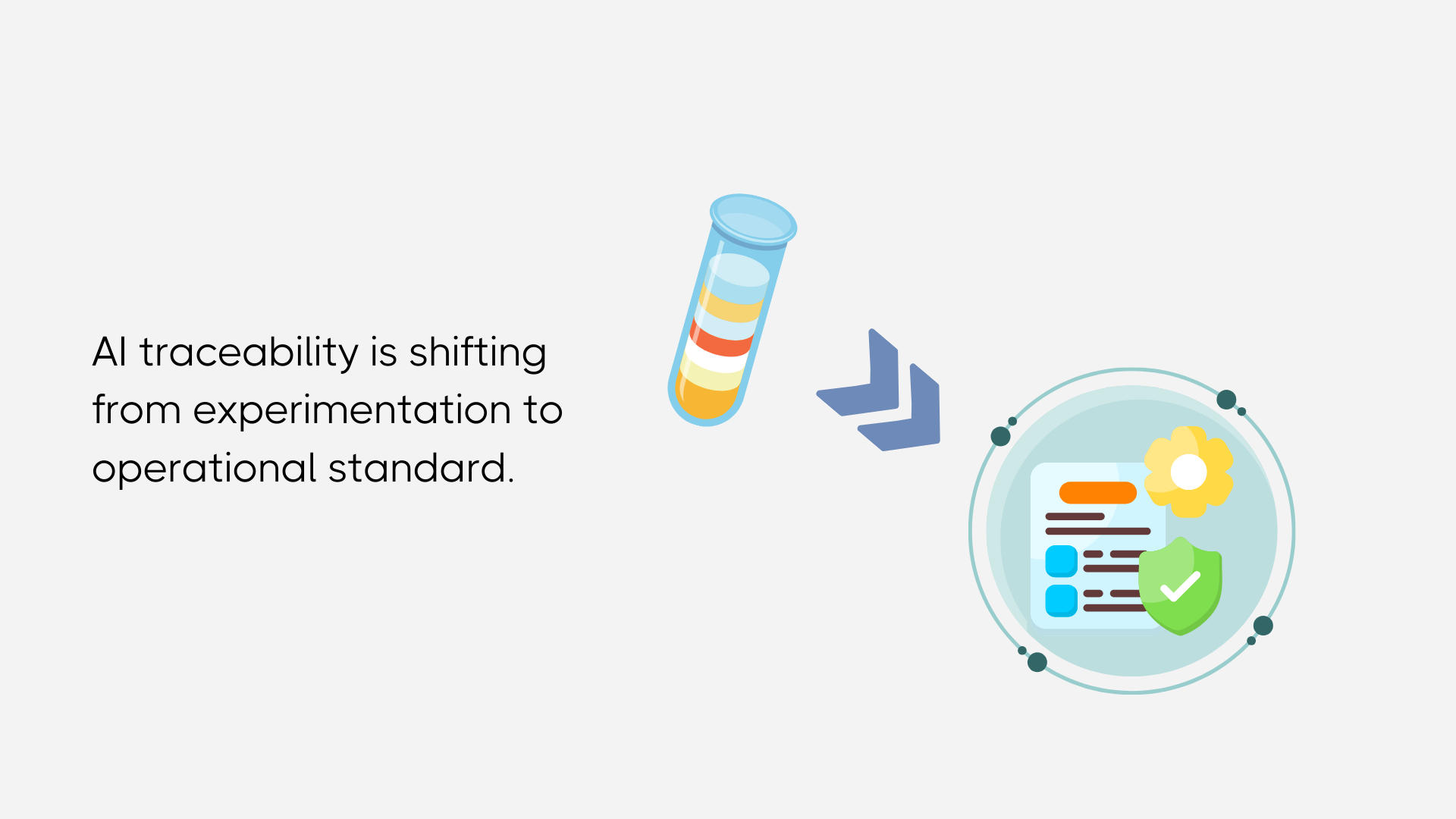 AI traceability is shifting from experimentation to operational standard.